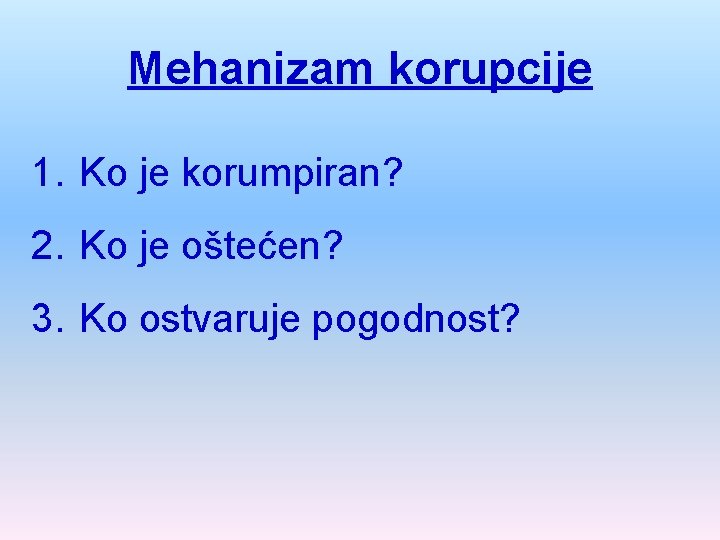 Mehanizam korupcije

1. Ko je korumpiran?

2. Ko je oštećen?

3. Ko ostvaruje pogodnost?